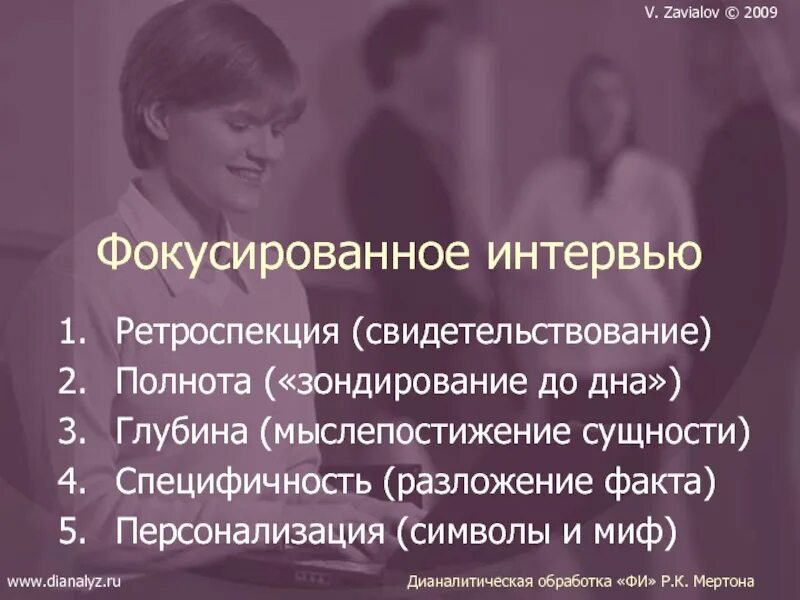 V. Zavialov © 2009

Фокусированное интервью

1. Ретроспекция (свидетельствование)
2. Полнота («зондирование до дна»)
3. Глубина (мыслепостижение сущности)
4. Специфичность (разложение факта)
5. Персонализация (символы и миф)

www.dianalyz.ru

Дианалитическая обработка «ФИ» Р.К. Мертона